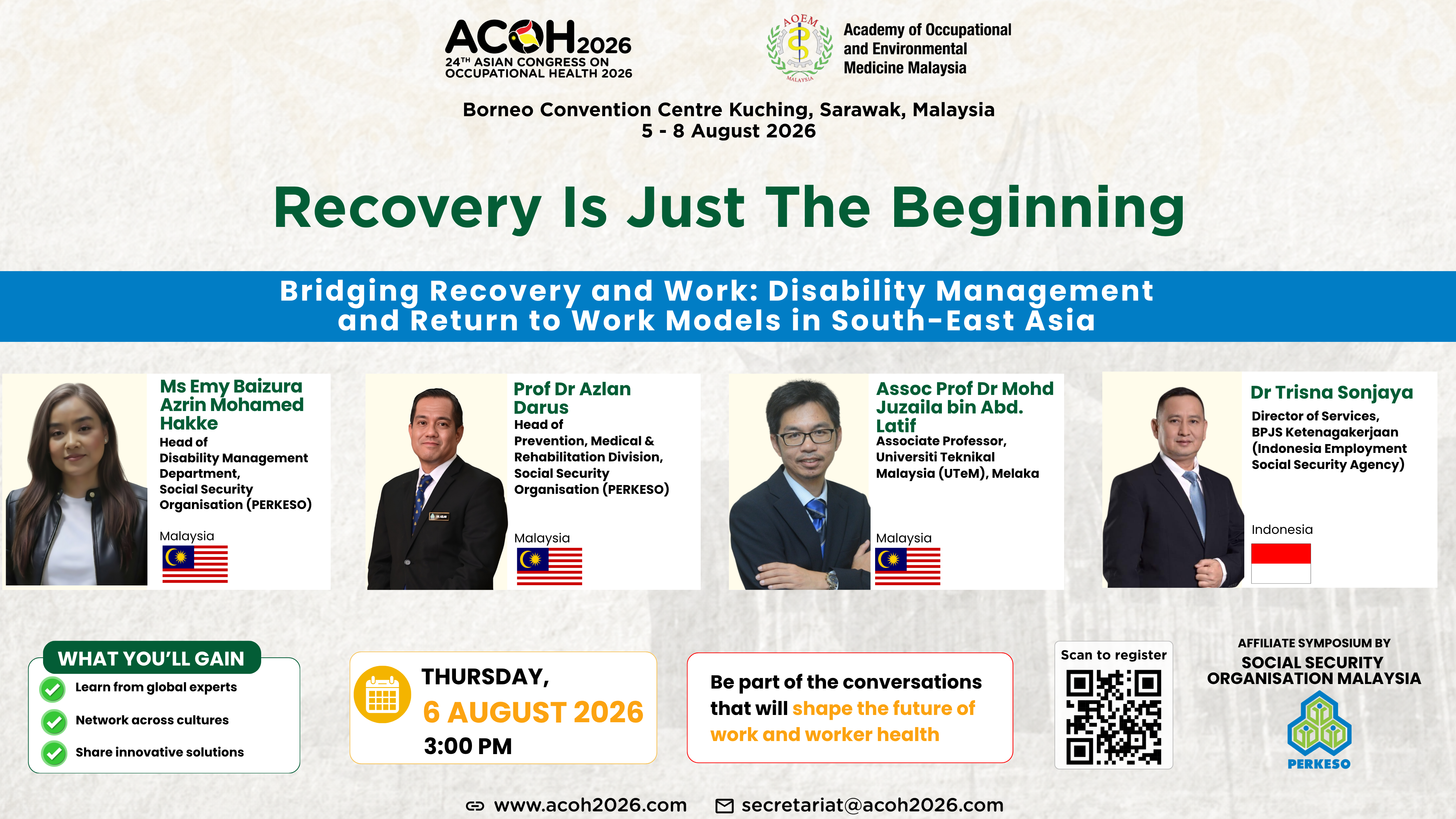 ACOH2026
24TH ASIAN CONGRESS ON OCCUPATIONAL HEALTH 2026

AOEM MALAYSIA
Academy of Occupational and Environmental Medicine Malaysia

Borneo Convention Centre Kuching, Sarawak, Malaysia
5 - 8 August 2026

Recovery Is Just The Beginning

Bridging Recovery and Work: Disability Management and Return to Work Models in South-East Asia

Ms Emy Baizura Azrin Mohamed Hakke
Head of Disability Management Department, Social Security Organisation (PERKESO)
Malaysia

Prof Dr Azlan Darus
Head of Prevention, Medical & Rehabilitation Division, Social Security Organisation (PERKESO)
Malaysia

Assoc Prof Dr Mohd Juzaila bin Abd. Latif
Associate Professor, Universiti Teknikal Malaysia (UTeM), Melaka
Malaysia

Dr Trisna Sonjaya
Director of Services, BPJS Ketenagakerjaan (Indonesia Employment Social Security Agency)
Indonesia

WHAT YOU'LL GAIN
Learn from global experts
Network across cultures
Share innovative solutions

THURSDAY,
6 AUGUST 2026
3:00 PM

Be part of the conversations that will shape the future of work and worker health

Scan to register

AFFILIATE SYMPOSIUM BY
SOCIAL SECURITY ORGANISATION MALAYSIA
PERKESO

www.acoh2026.com
secretariat@acoh2026.com